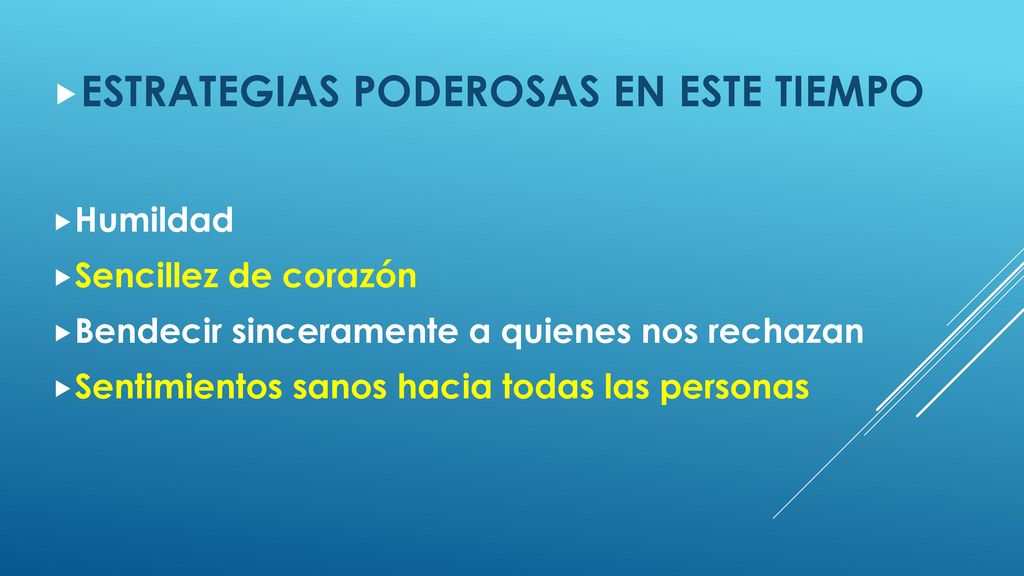 ESTRATEGIAS PODEROSAS EN ESTE TIEMPO

Humildad
Sencillez de corazón
Bendecir sinceramente a quienes nos rechazan
Sentimientos sanos hacia todas las personas